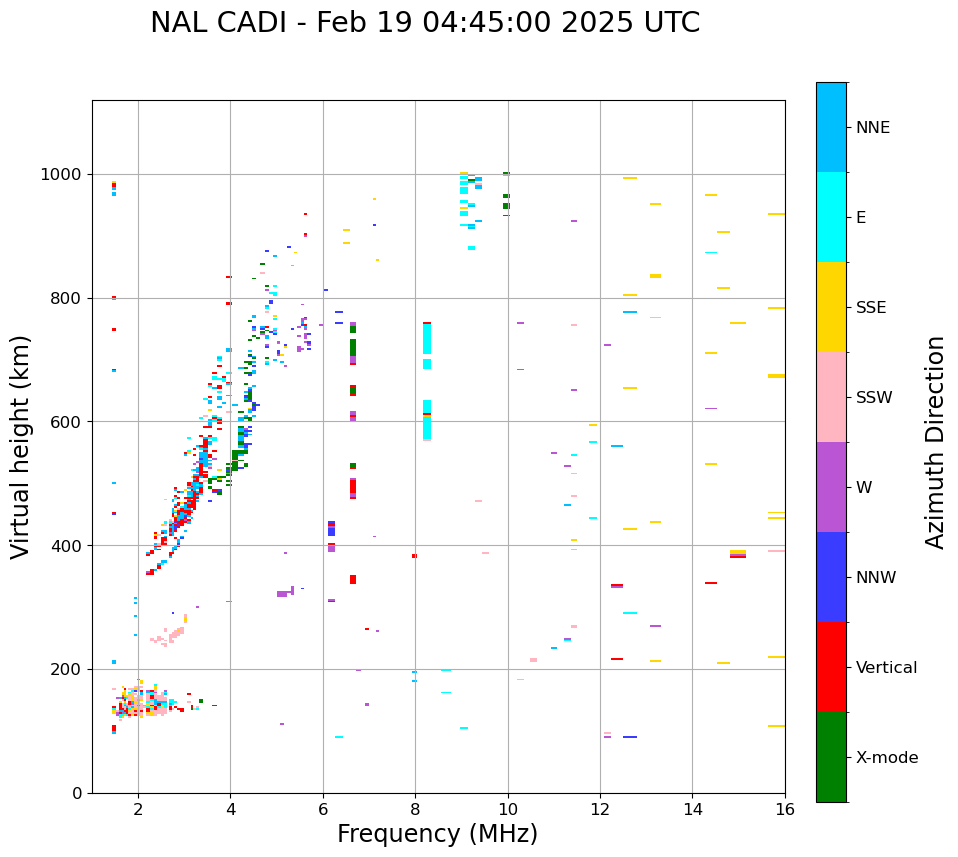 NAL CADI - Feb 19 04:45:00 2025 UTC

Virtual height (km)

1000
800
600
400
200
0

2
4
6
8
10
12
14
16

Frequency (MHz)

NNE
E
SSE
SSW
W
NNW
Vertical
X-mode

Azimuth Direction